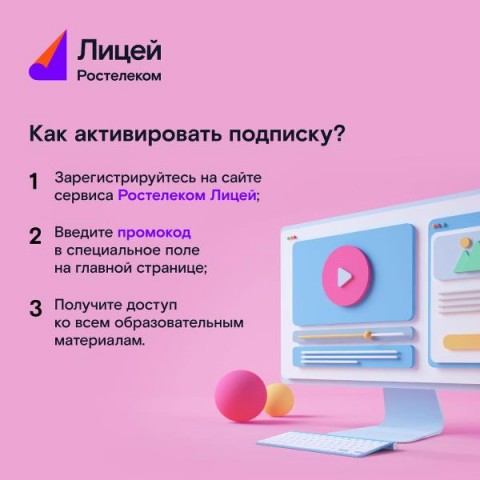 Лицей
Ростелеком

Как активировать подписку?

1 Зарегистрируйтесь на сайте сервиса Ростелеком Лицей;

2 Введите промокод в специальное поле на главной странице;

3 Получите доступ ко всем образовательным материалам.